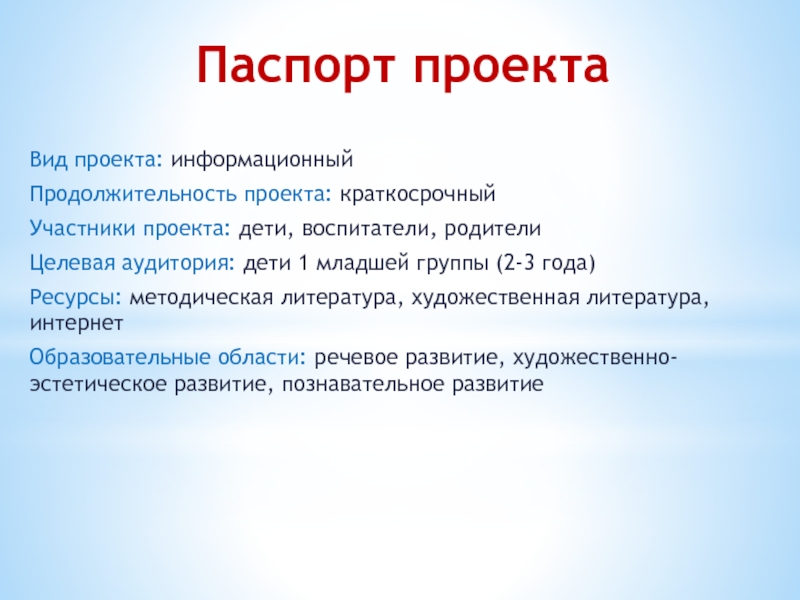 Паспорт проекта

Вид проекта: информационный

Продолжительность проекта: краткосрочный

Участники проекта: дети, воспитатели, родители

Целевая аудитория: дети 1 младшей группы (2-3 года)

Ресурсы: методическая литература, художественная литература, интернет

Образовательные области: речевое развитие, художественно-эстетическое развитие, познавательное развитие